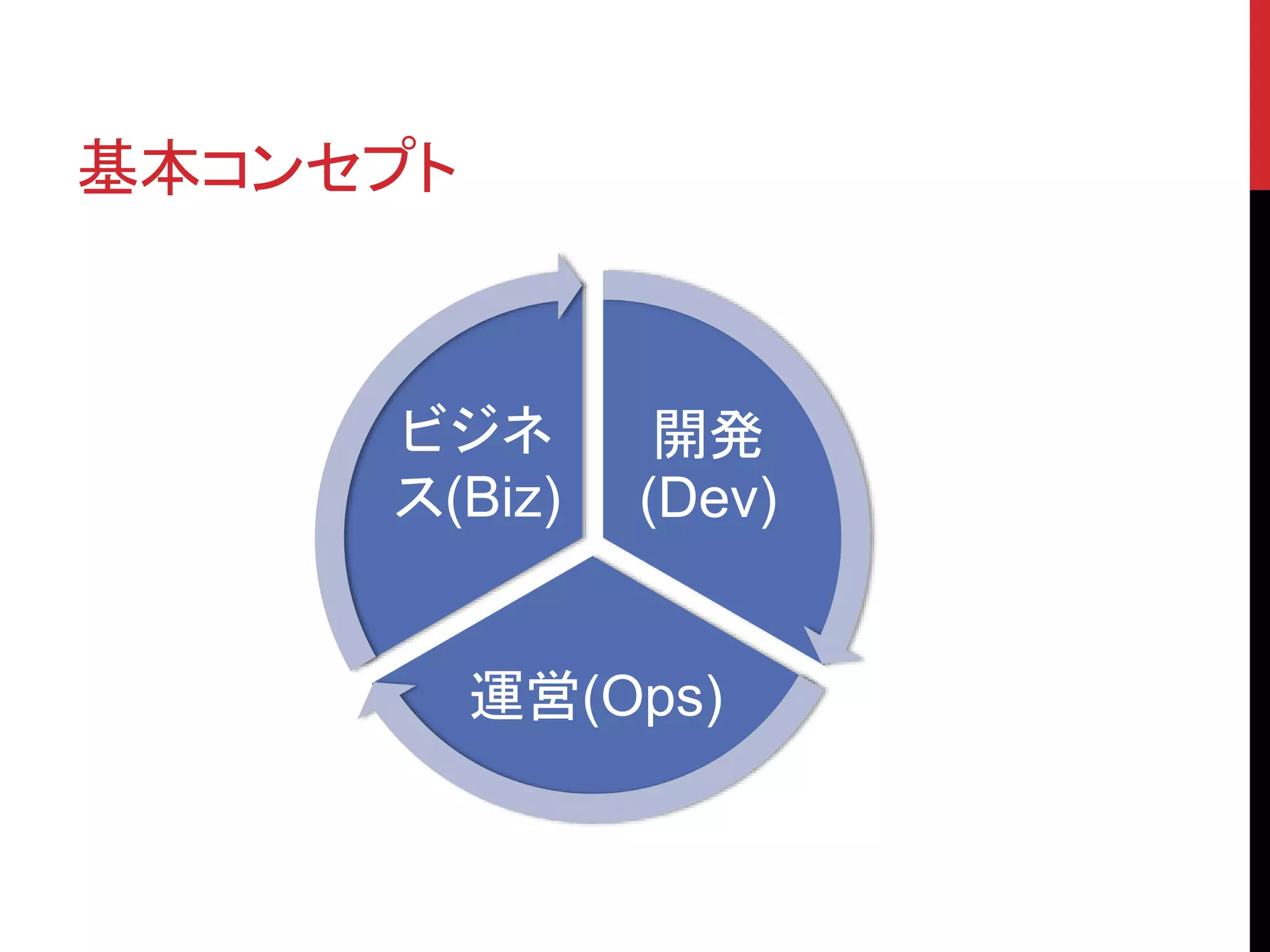 基本コンセプト

ビジネス(Biz)

開発(Dev)

運営(Ops)